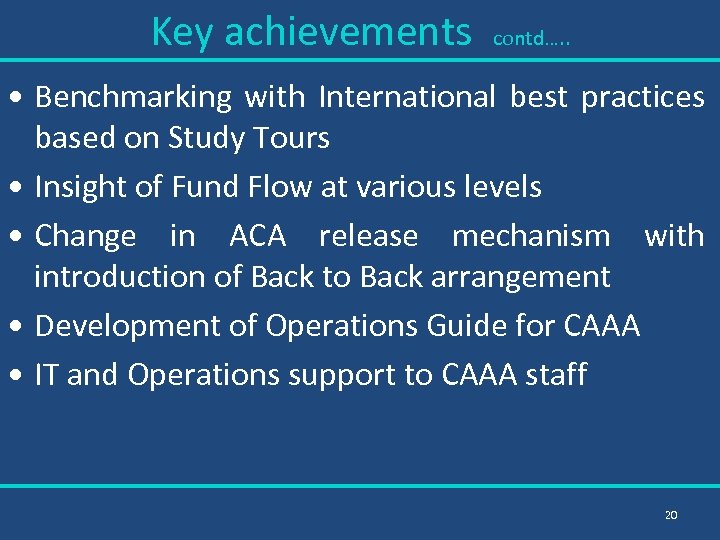 Key achievements contd…..

• Benchmarking with International best practices based on Study Tours

• Insight of Fund Flow at various levels

• Change in ACA release mechanism with introduction of Back to Back arrangement

• Development of Operations Guide for CAAA

• IT and Operations support to CAAA staff

20